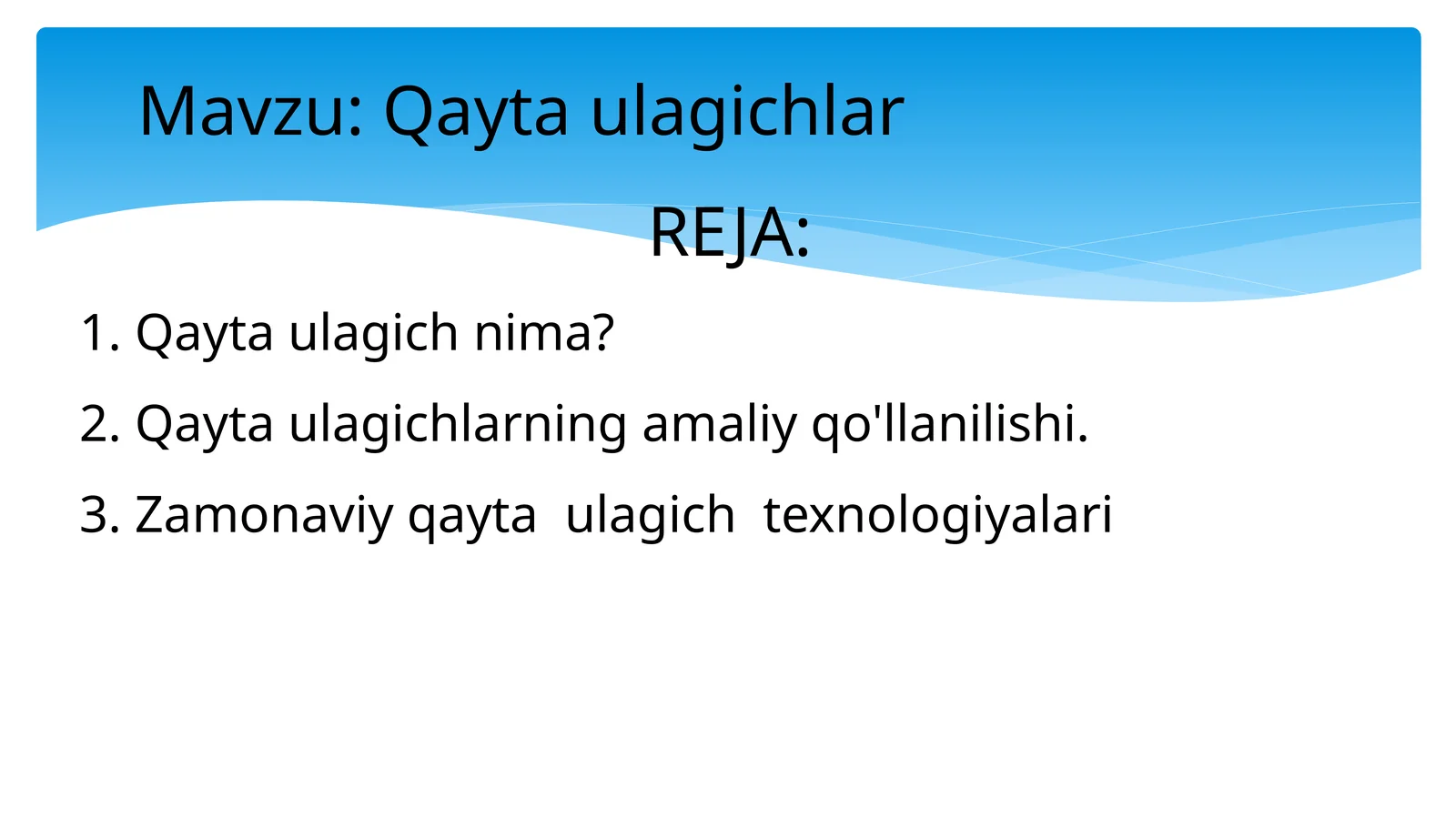 Mavzu: Qayta ulagichlar

REJA:

1. Qayta ulagich nima?

2. Qayta ulagichlarning amaliy qo'llanilishi.

3. Zamonaviy qayta  ulagich  texnologiyalari